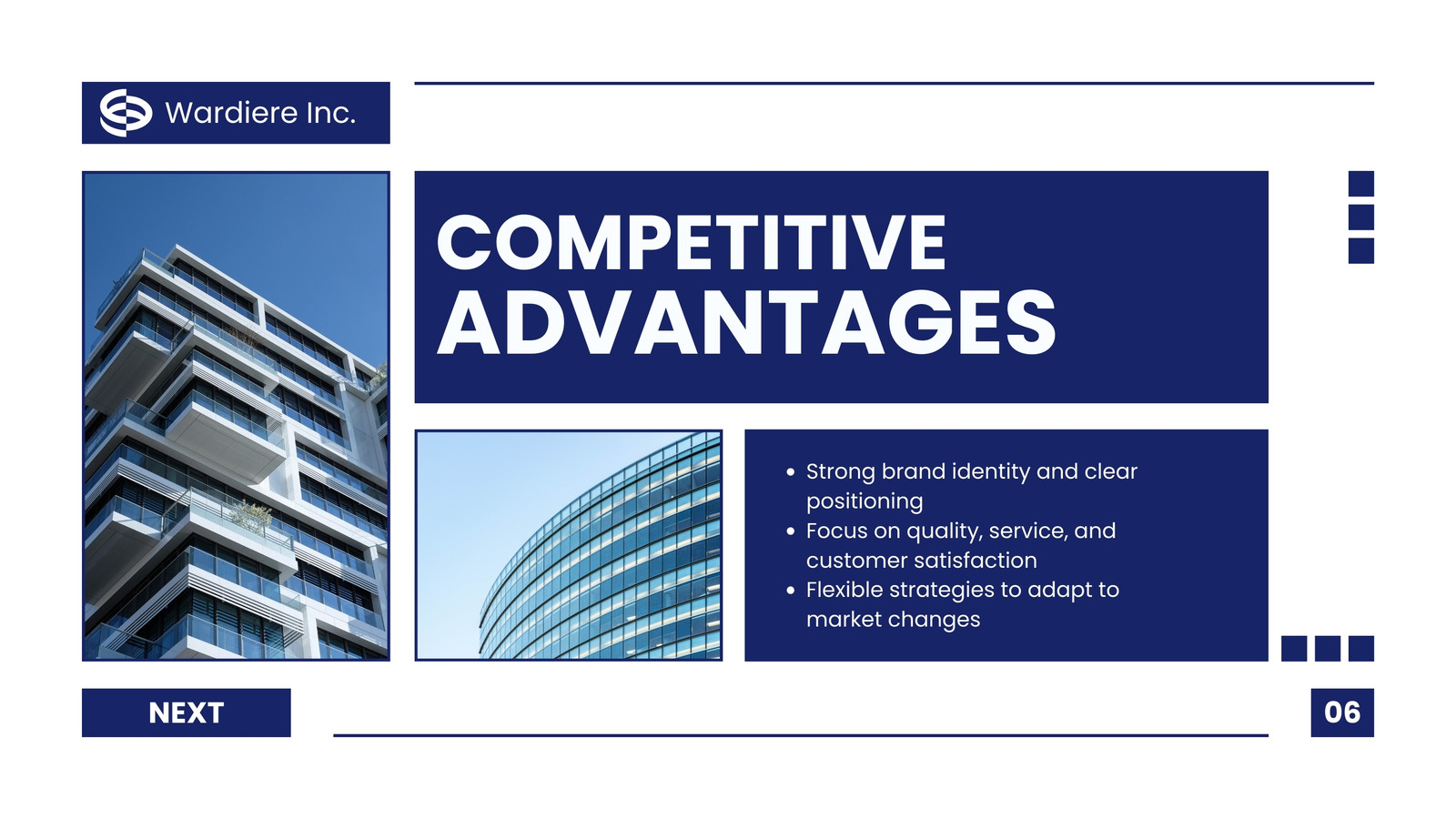 Wardiere Inc.

COMPETITIVE ADVANTAGES

- Strong brand identity and clear positioning
- Focus on quality, service, and customer satisfaction
- Flexible strategies to adapt to market changes

NEXT

06